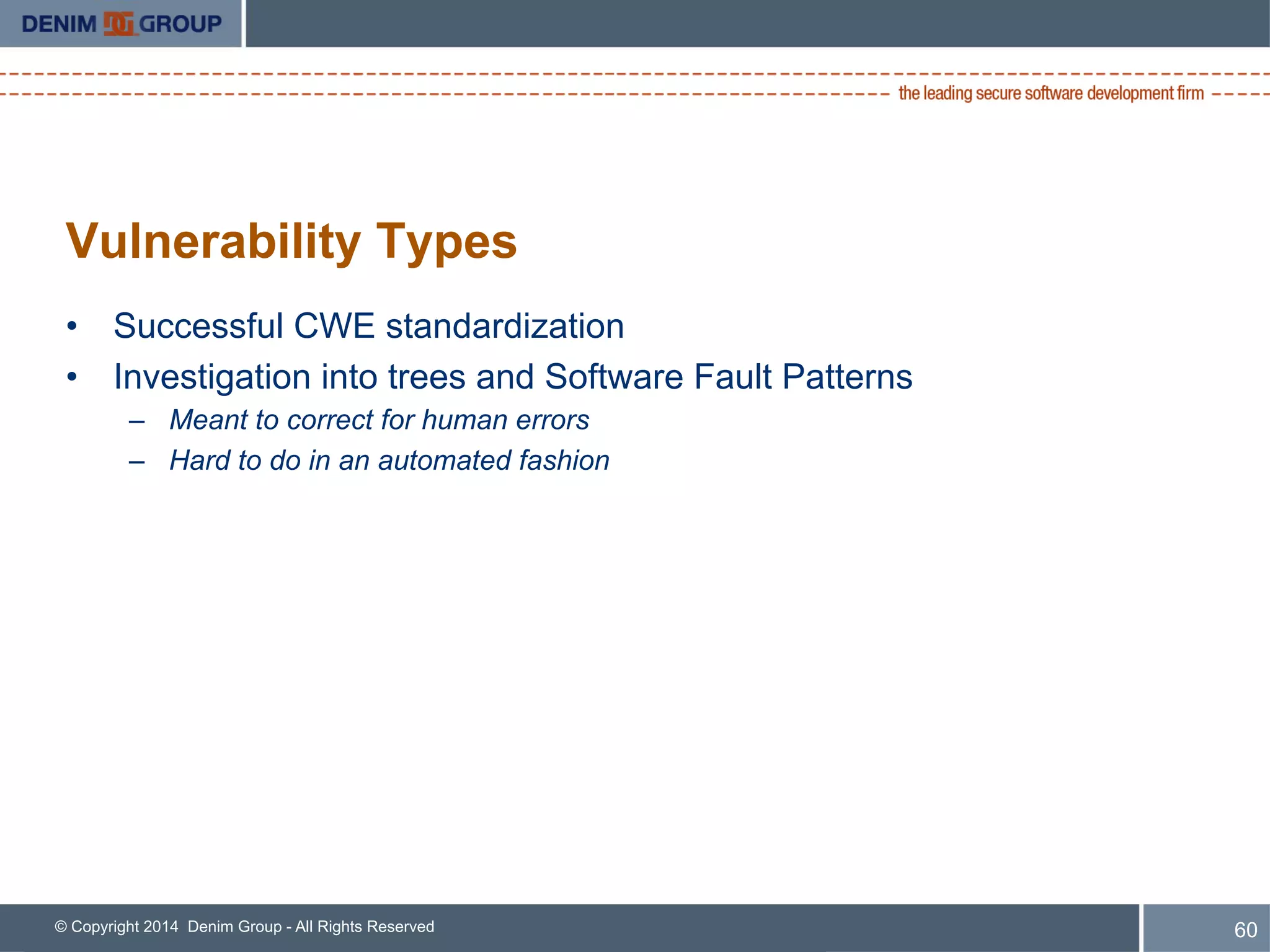 DENIM DG GROUP

the leading secure software development firm

Vulnerability Types

• Successful CWE standardization
• Investigation into trees and Software Fault Patterns
  – Meant to correct for human errors
  – Hard to do in an automated fashion

© Copyright 2014 Denim Group - All Rights Reserved

60